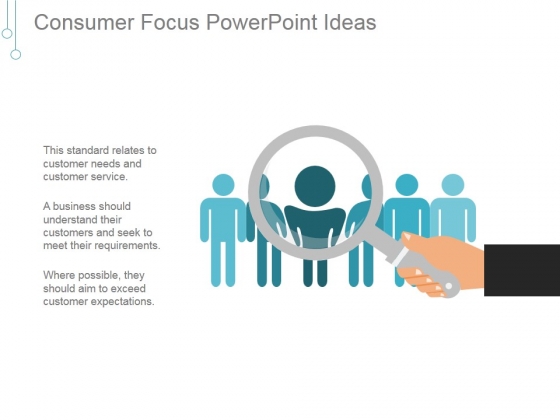 Consumer Focus PowerPoint Ideas

This standard relates to customer needs and customer service.

A business should understand their customers and seek to meet their requirements.

Where possible, they should aim to exceed customer expectations.